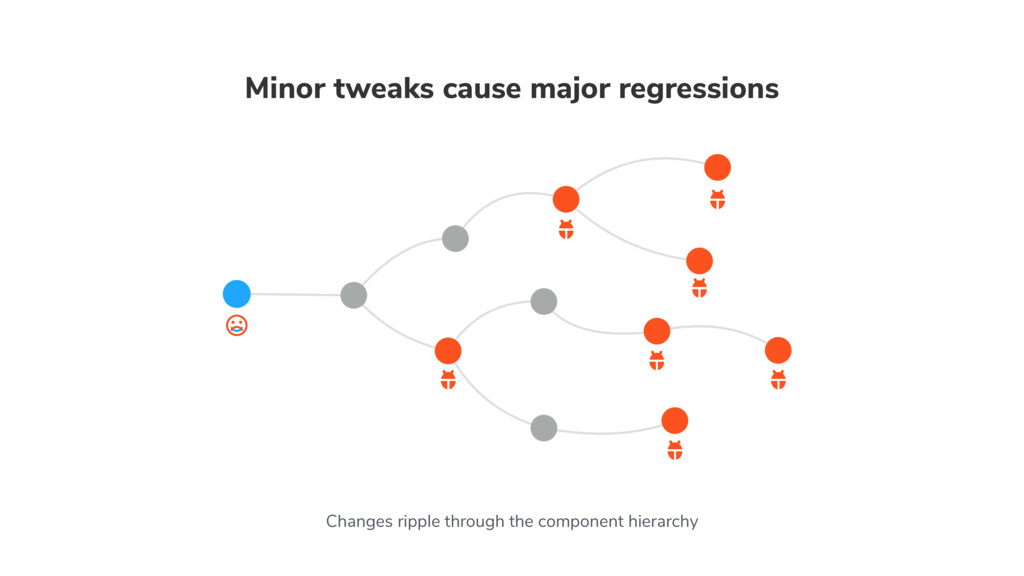 Minor tweaks cause major regressions

Changes ripple through the component hierarchy